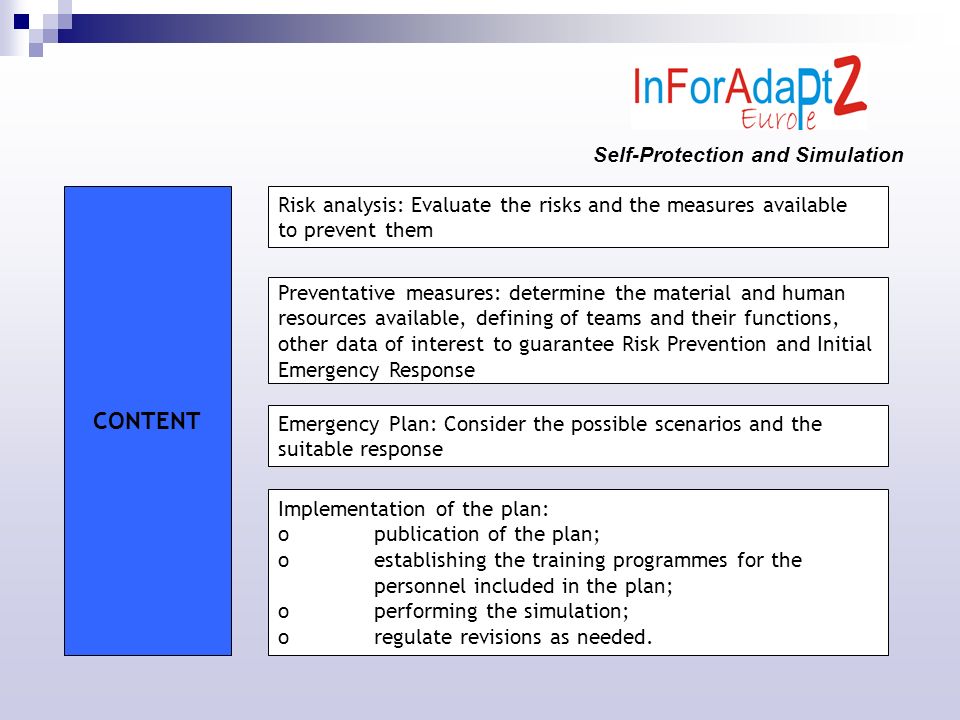 InForAdaptZ
Europe

Self-Protection and Simulation

CONTENT

Risk analysis: Evaluate the risks and the measures available to prevent them

Preventative measures: determine the material and human resources available, defining of teams and their functions, other data of interest to guarantee Risk Prevention and Initial Emergency Response

Emergency Plan: Consider the possible scenarios and the suitable response

Implementation of the plan:
o publication of the plan;
o establishing the training programmes for the personnel included in the plan;
o performing the simulation;
o regulate revisions as needed.